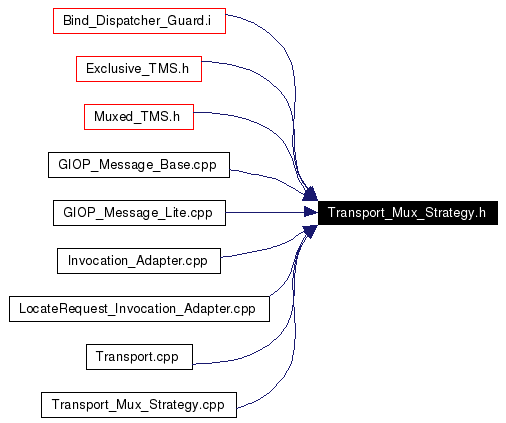 Bind_Dispatcher_Guard.i

Exclusive_TMS.h

Muxed_TMS.h

GIOP_Message_Base.cpp

GIOP_Message_Lite.cpp

Invocation_Adapter.cpp

LocateRequest_Invocation_Adapter.cpp

Transport.cpp

Transport_Mux_Strategy.cpp

Transport_Mux_Strategy.h